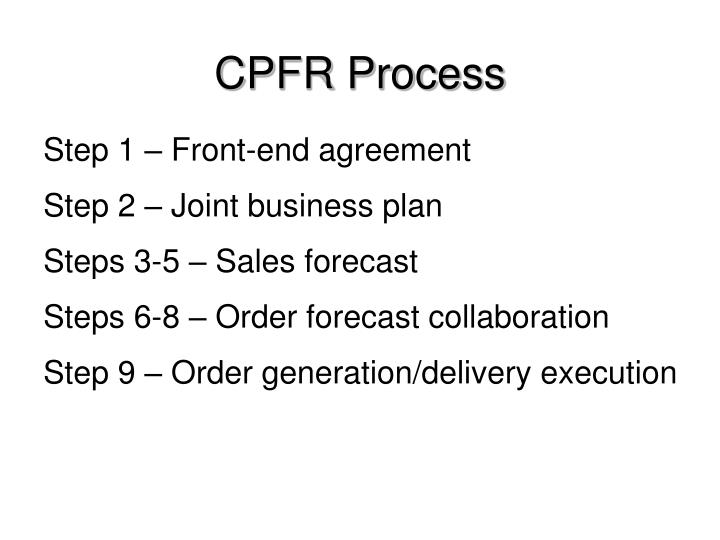 CPFR Process

Step 1 – Front-end agreement

Step 2 – Joint business plan

Steps 3-5 – Sales forecast

Steps 6-8 – Order forecast collaboration

Step 9 – Order generation/delivery execution